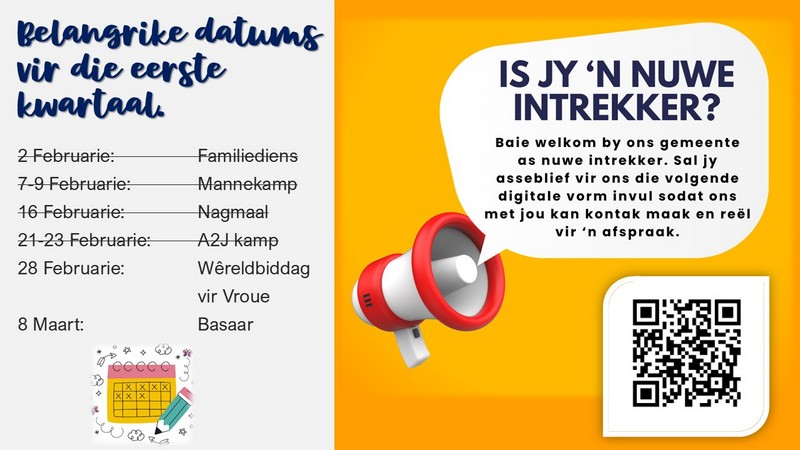 Belangrike datums vir die eerste kwartaal.

| | |
|---|---|
| ~~2 Februarie:~~ | ~~Familiediens~~ |
| ~~7-9 Februarie:~~ | ~~Mannekamp~~ |
| ~~16 Februarie:~~ | ~~Nagmaal~~ |
| ~~21-23 Februarie:~~ | ~~A2J kamp~~ |
| 28 Februarie: | Wêreldbiddag vir Vroue |
| 8 Maart: | Basaar |

IS JY 'N NUWE INTREKKER?

Baie welkom by ons gemeente as nuwe intrekker. Sal jy asseblief vir ons die volgende digitale vorm invul sodat ons met jou kan kontak maak en reël vir 'n afspraak.